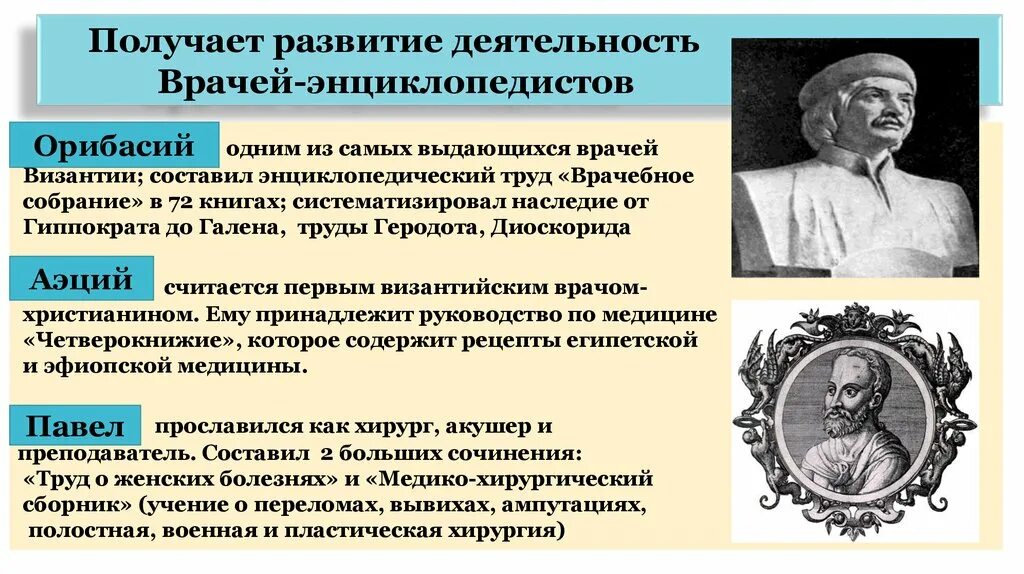 Получает развитие деятельность Врачей-энциклопедистов

Орибасий одним из самых выдающихся врачей Византии; составил энциклопедический труд «Врачебное собрание» в 72 книгах; систематизировал наследие от Гиппократа до Галена, труды Геродота, Диоскорида

Аэций считается первым византийским врачом-христианином. Ему принадлежит руководство по медицине «Четверокнижие», которое содержит рецепты египетской и эфиопской медицины.

Павел прославился как хирург, акушер и преподаватель. Составил 2 больших сочинения: «Труд о женских болезнях» и «Медико-хирургический сборник» (учение о переломах, вывихах, ампутациях, полостная, военная и пластическая хирургия)